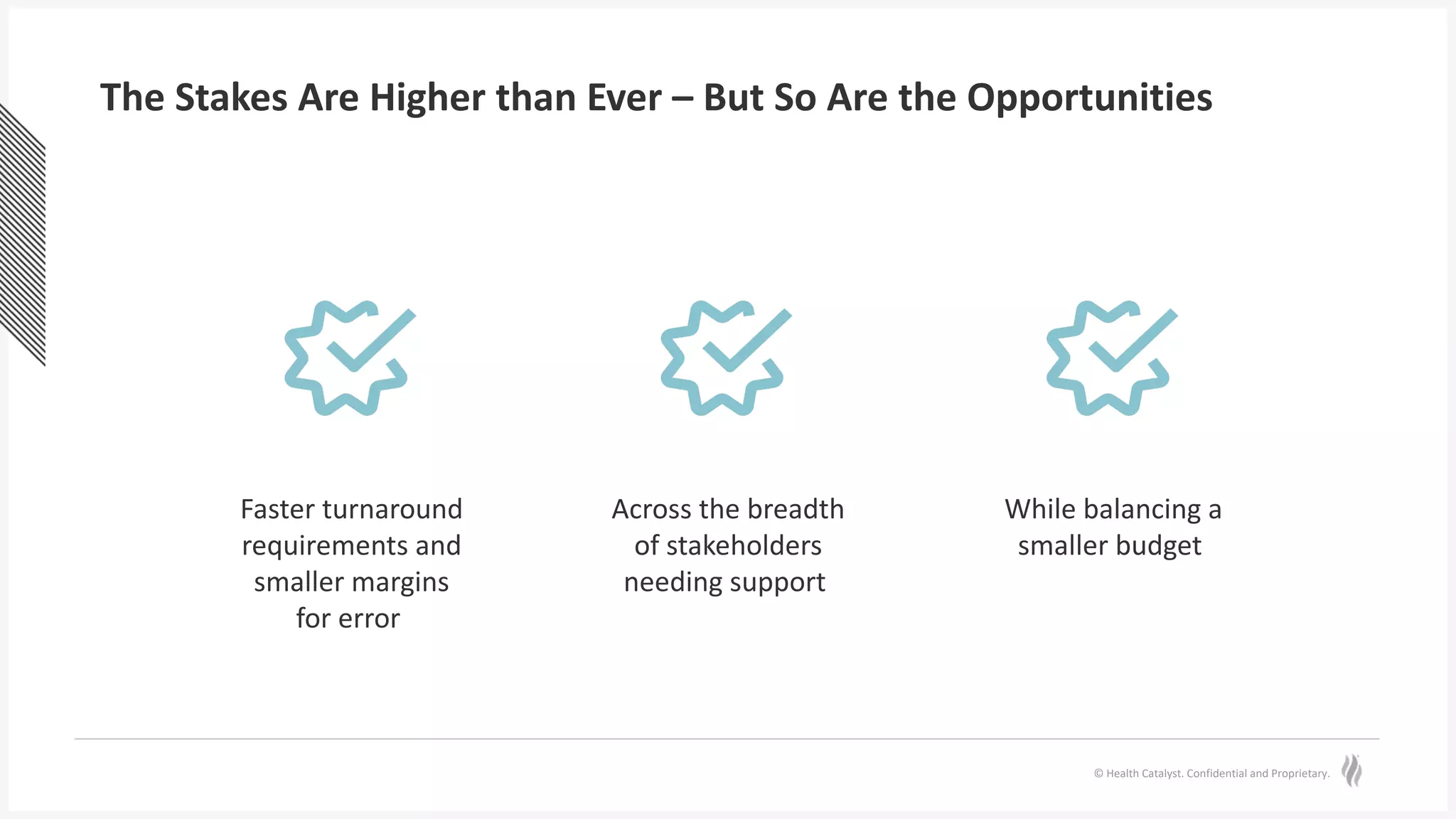 The Stakes Are Higher than Ever – But So Are the Opportunities

Faster turnaround requirements and smaller margins for error

Across the breadth of stakeholders needing support

While balancing a smaller budget

© Health Catalyst. Confidential and Proprietary.